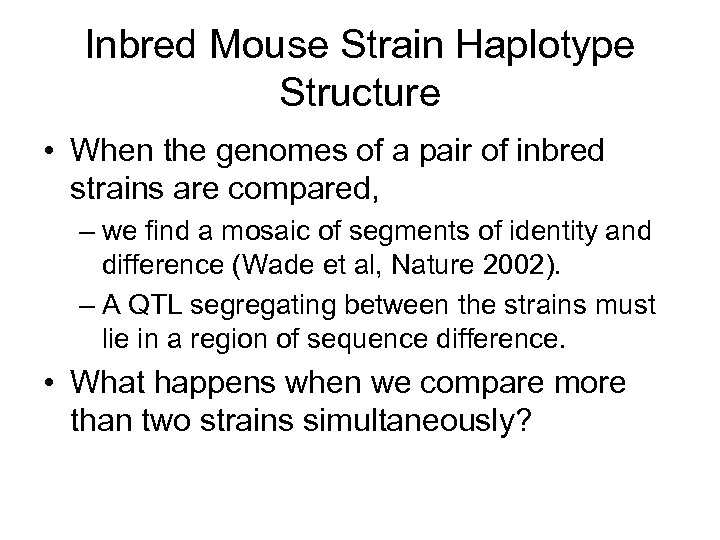 Inbred Mouse Strain Haplotype Structure

• When the genomes of a pair of inbred strains are compared,
– we find a mosaic of segments of identity and difference (Wade et al, Nature 2002).
– A QTL segregating between the strains must lie in a region of sequence difference.

• What happens when we compare more than two strains simultaneously?